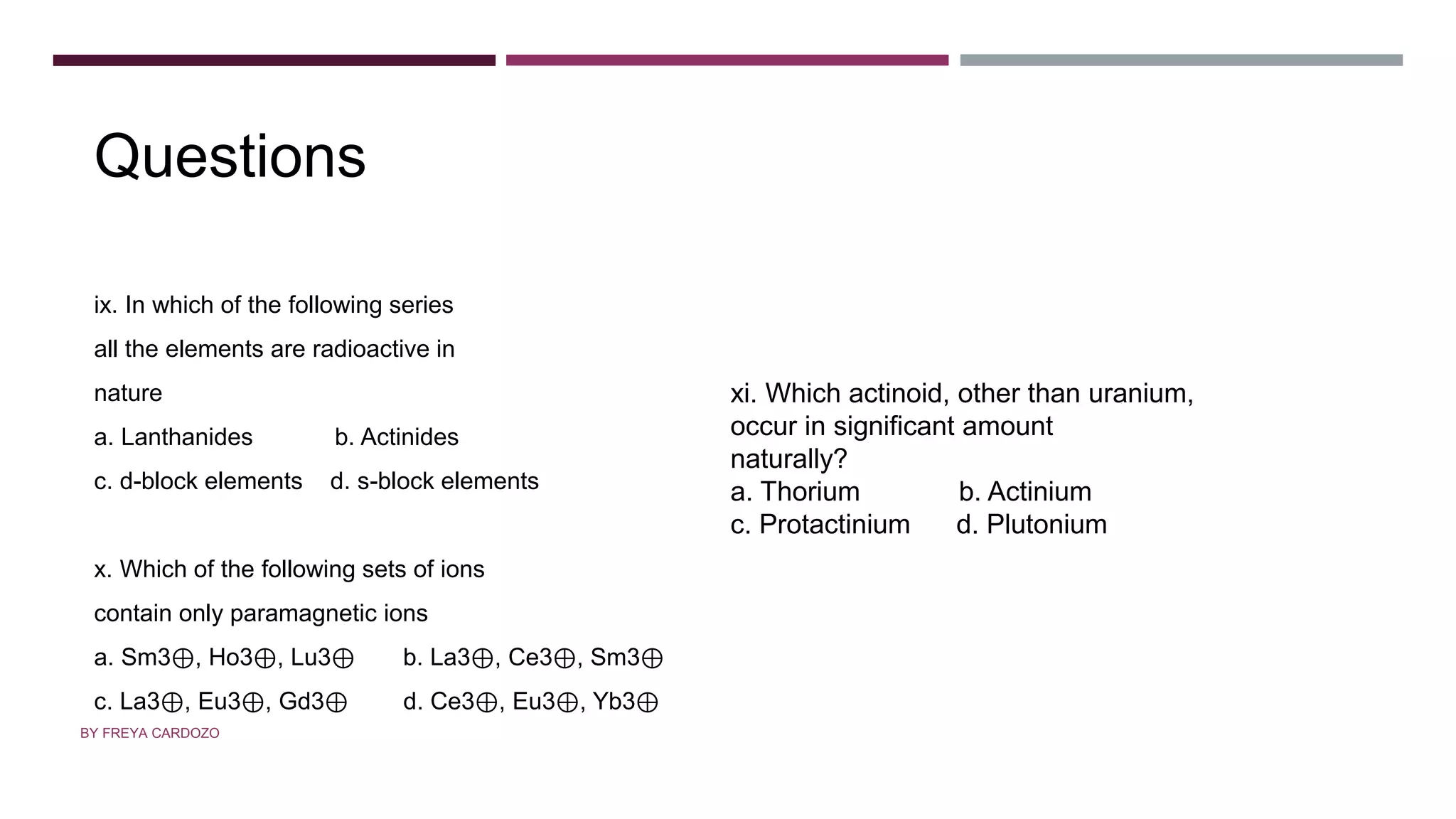 Questions

ix. In which of the following series all the elements are radioactive in nature

a. Lanthanides b. Actinides

c. d-block elements d. s-block elements

x. Which of the following sets of ions contain only paramagnetic ions

a. Sm3⊕, Ho3⊕, Lu3⊕ b. La3⊕, Ce3⊕, Sm3⊕

c. La3⊕, Eu3⊕, Gd3⊕ d. Ce3⊕, Eu3⊕, Yb3⊕

xi. Which actinoid, other than uranium, occur in significant amount naturally?

a. Thorium b. Actinium

c. Protactinium d. Plutonium

BY FREYA CARDOZO